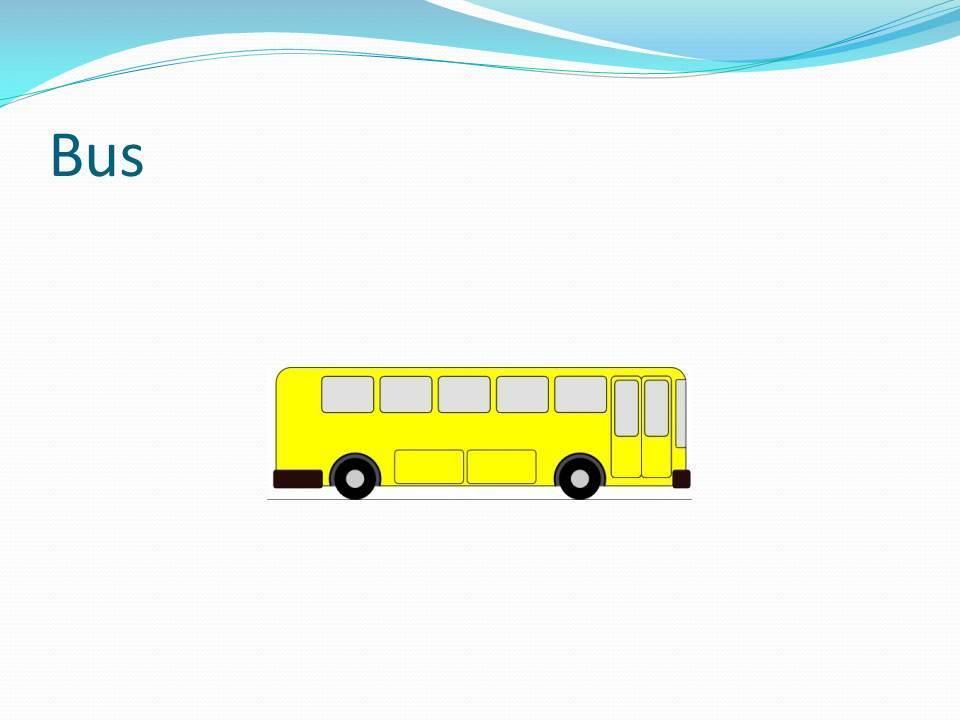 Bus